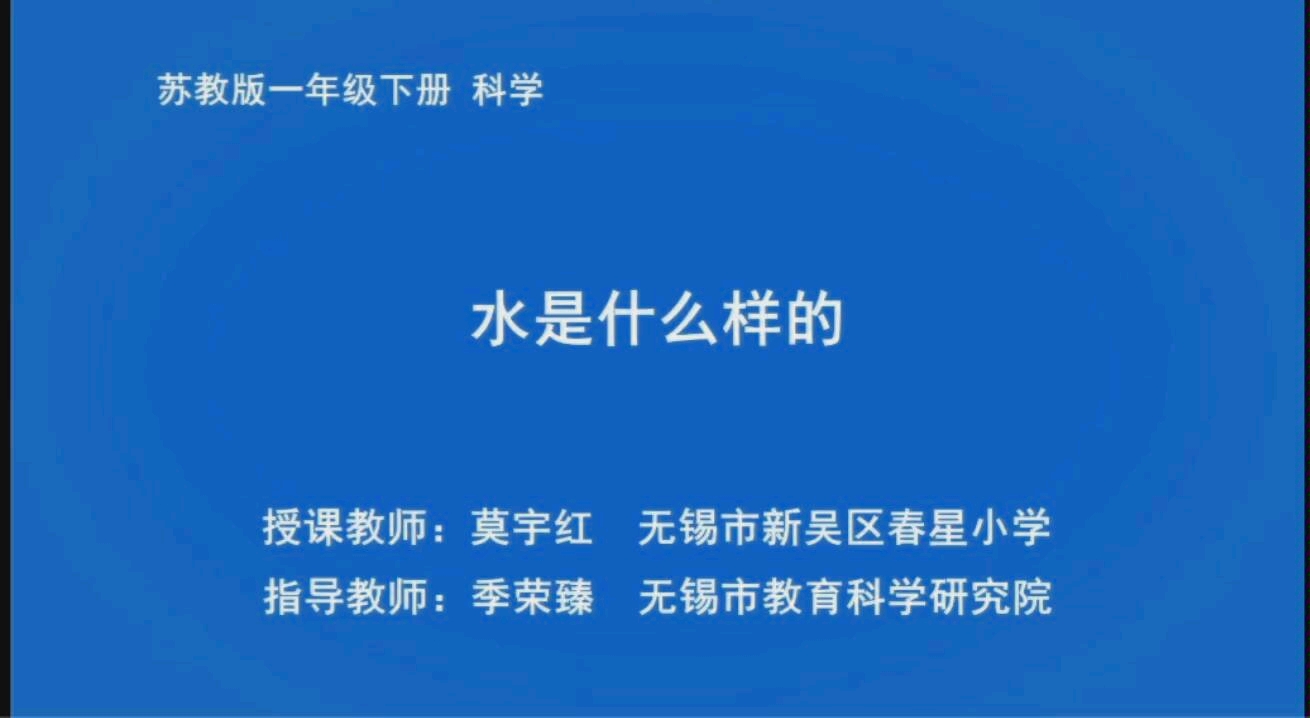 苏教版一年级下册 科学

水是什么样的

授课教师：莫宇红 无锡市新吴区春星小学

指导教师：季荣臻 无锡市教育科学研究院